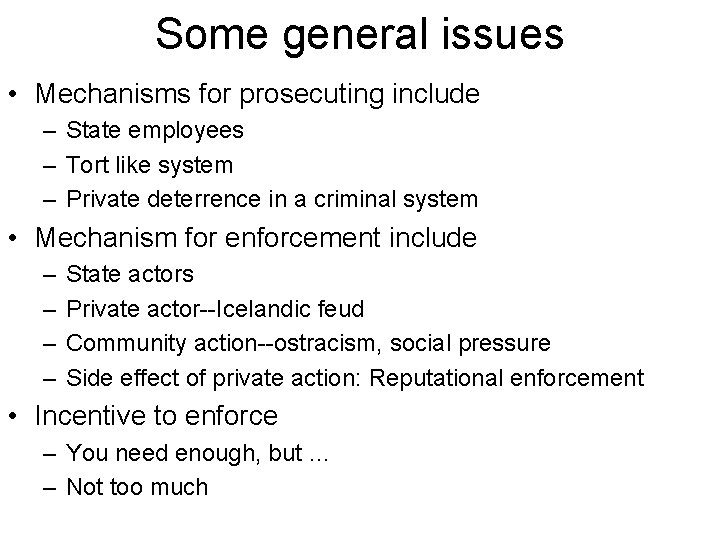 Some general issues

• Mechanisms for prosecuting include
 – State employees
 – Tort like system
 – Private deterrence in a criminal system
• Mechanism for enforcement include
 – State actors
 – Private actor--Icelandic feud
 – Community action--ostracism, social pressure
 – Side effect of private action: Reputational enforcement
• Incentive to enforce
 – You need enough, but …
 – Not too much